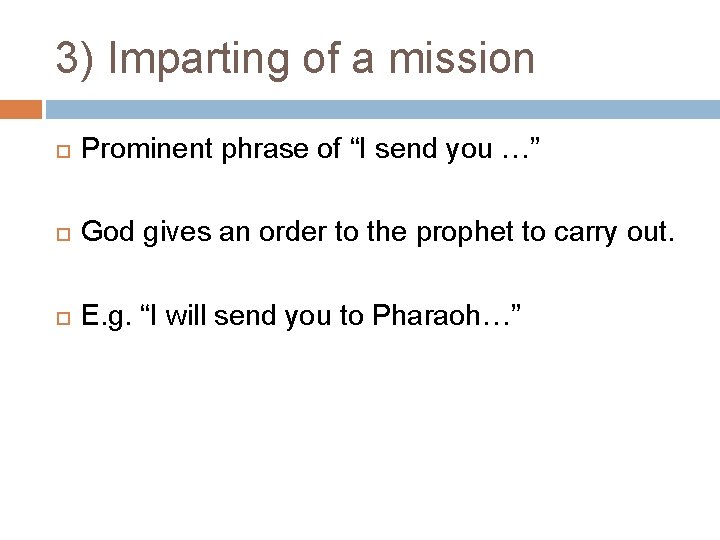 3) Imparting of a mission

Prominent phrase of “I send you …”

God gives an order to the prophet to carry out.

E.g. “I will send you to Pharaoh…”